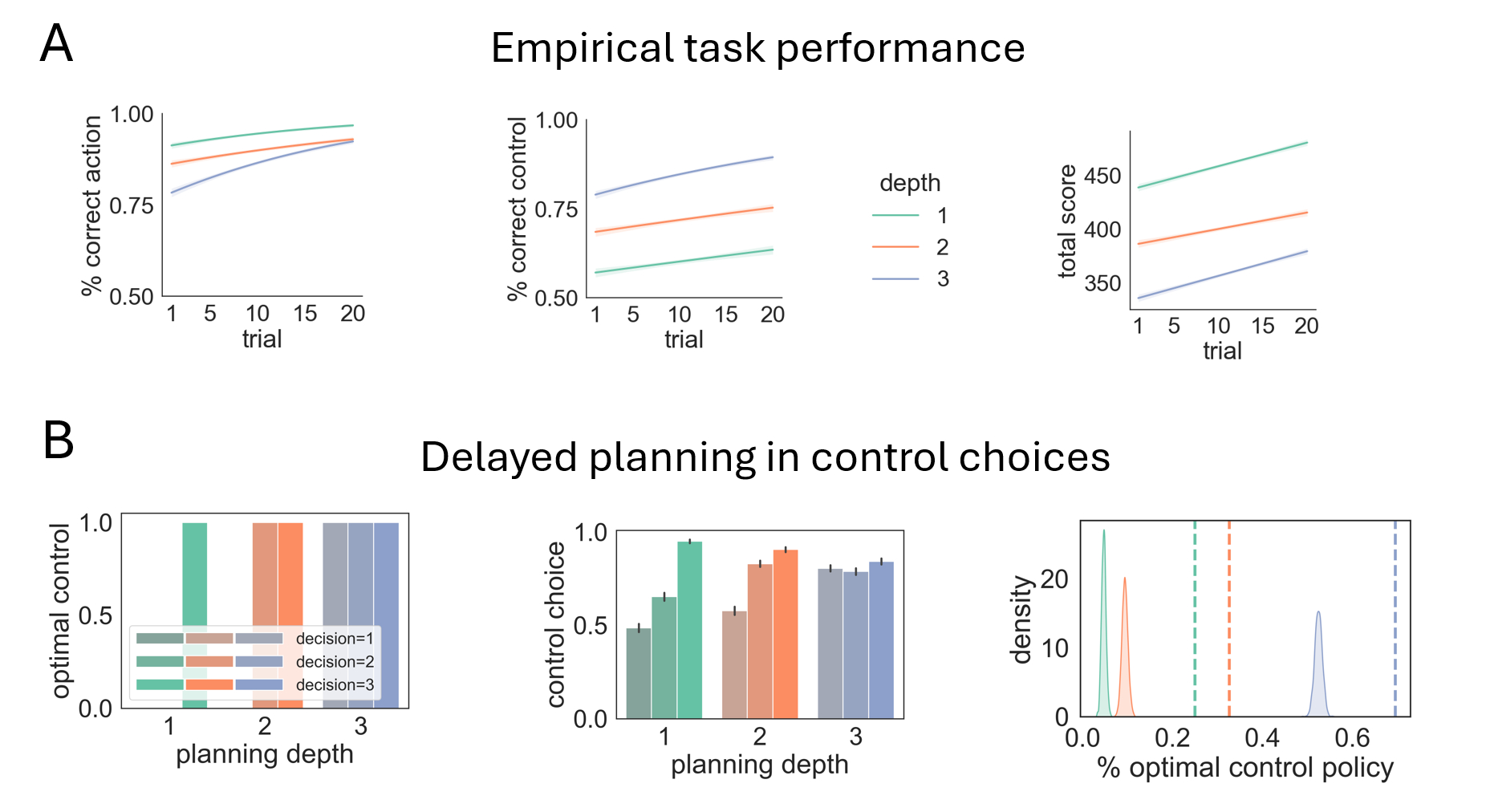 A

Empirical task performance

% correct action
1.00
0.75
0.50
1 5 10 15 20
trial

% correct control
1.00
0.75
0.50
1 5 10 15 20
trial

depth
1
2
3

total score
450
400
350
1 5 10 15 20
trial

B

Delayed planning in control choices

optimal control
1.0
0.5
0.0
decision=1
decision=2
decision=3
1 2 3
planning depth

control choice
1.0
0.5
0.0
1 2 3
planning depth

density
20
10
0
0.0 0.2 0.4 0.6
% optimal control policy